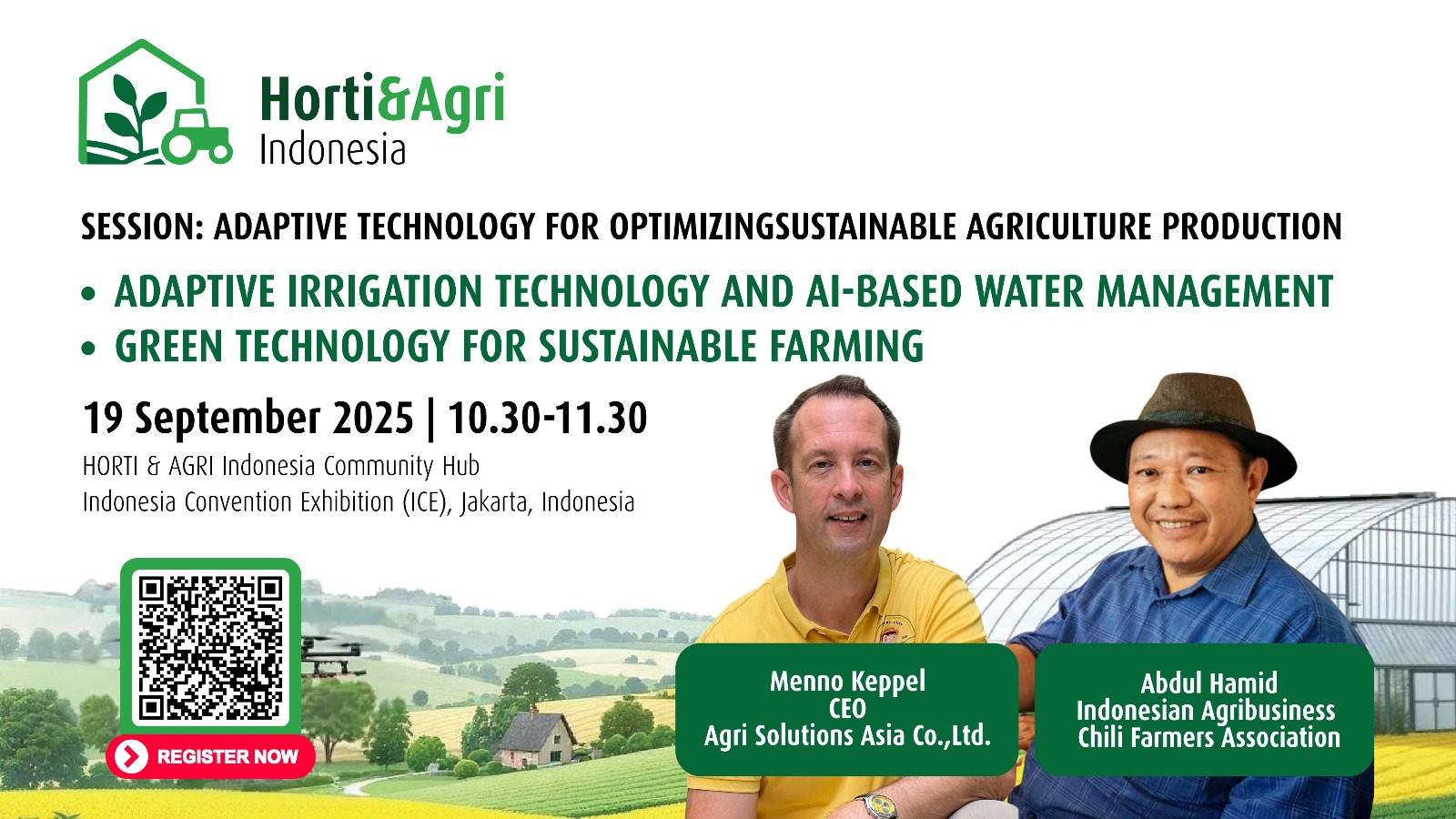 Horti&Agri
Indonesia

SESSION: ADAPTIVE TECHNOLOGY FOR OPTIMIZINGSUSTAINABLE AGRICULTURE PRODUCTION

• ADAPTIVE IRRIGATION TECHNOLOGY AND AI-BASED WATER MANAGEMENT
• GREEN TECHNOLOGY FOR SUSTAINABLE FARMING

19 September 2025 | 10.30-11.30
HORTI & AGRI Indonesia Community Hub
Indonesia Convention Exhibition (ICE), Jakarta, Indonesia

REGISTER NOW

Menno Keppel
CEO
Agri Solutions Asia Co.,Ltd.

Abdul Hamid
Indonesian Agribusiness
Chili Farmers Association